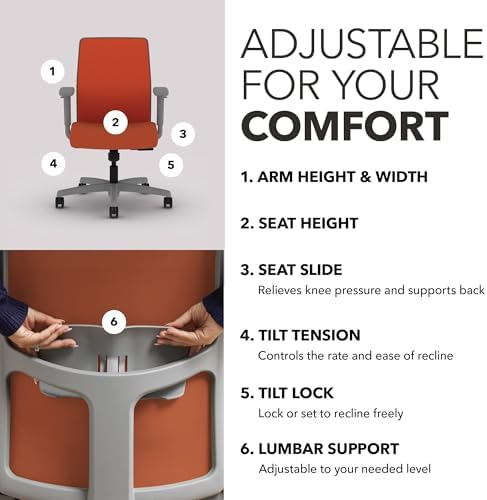 1

2

3

4

5

6

ADJUSTABLE FOR YOUR COMFORT

1. ARM HEIGHT & WIDTH

2. SEAT HEIGHT

3. SEAT SLIDE
Relieves knee pressure and supports back

4. TILT TENSION
Controls the rate and ease of recline

5. TILT LOCK
Lock or set to recline freely

6. LUMBAR SUPPORT
Adjustable to your needed level